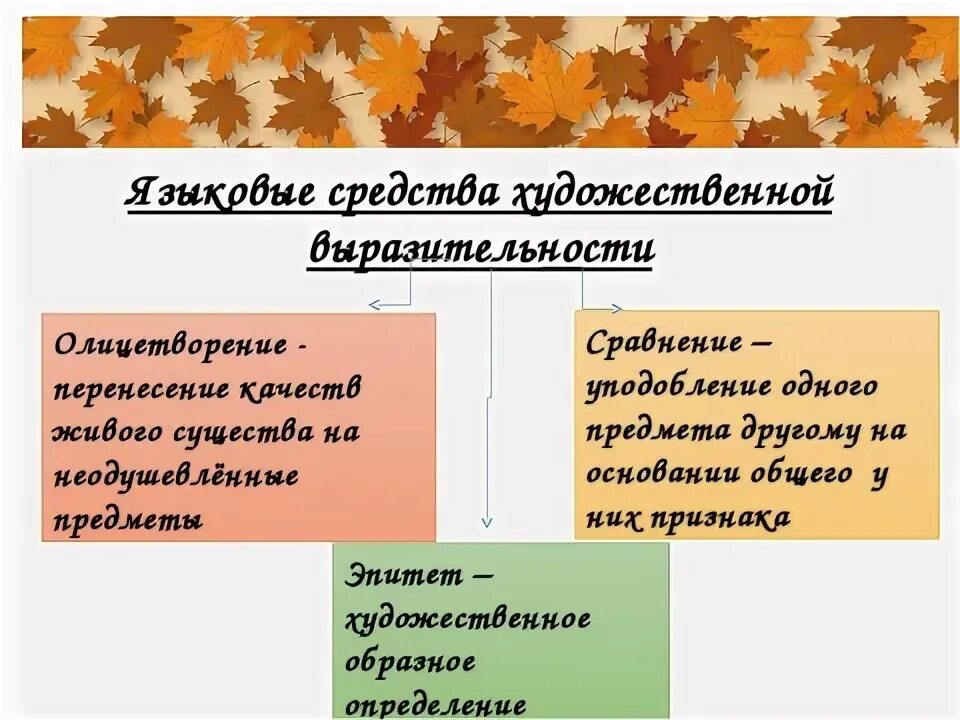 Языковые средства художественной выразительности

Олицетворение - перенесение качеств живого существа на неодушевлённые предметы

Сравнение – уподобление одного предмета другому на основании общего у них признака

Эпитет – художественное образное определение